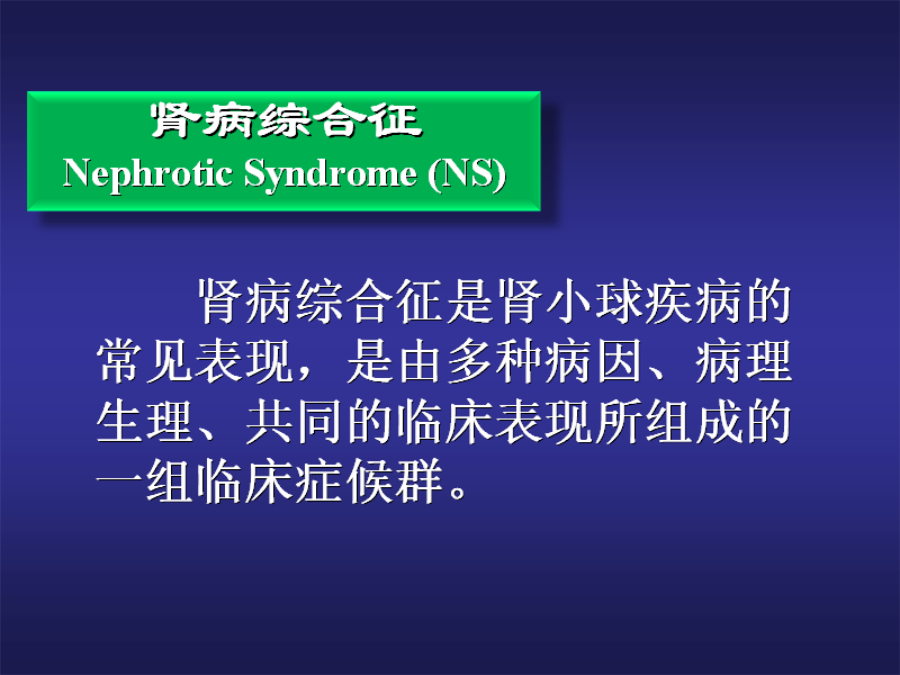 肾病综合征
Nephrotic Syndrome (NS)

肾病综合征是肾小球疾病的常见表现，是由多种病因、病理生理、共同的临床表现所组成的一组临床症候群。